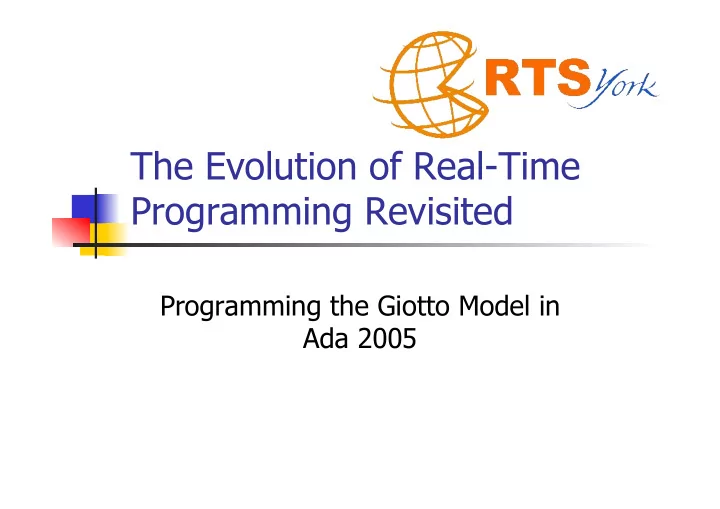 RTS York

The Evolution of Real-Time Programming Revisited

Programming the Giotto Model in Ada 2005